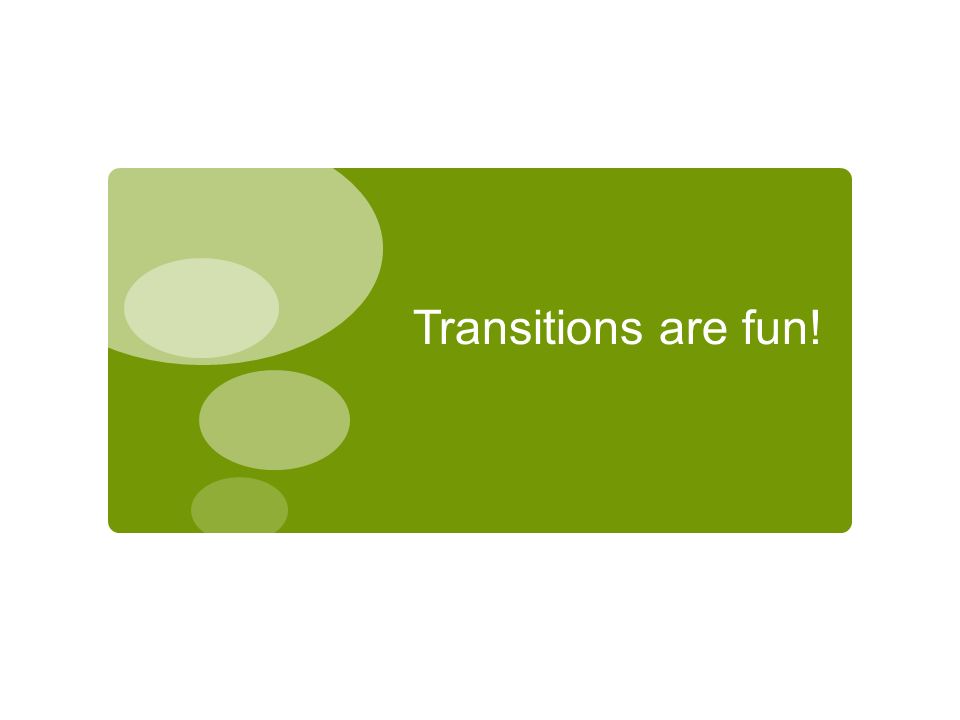 Transitions are fun!